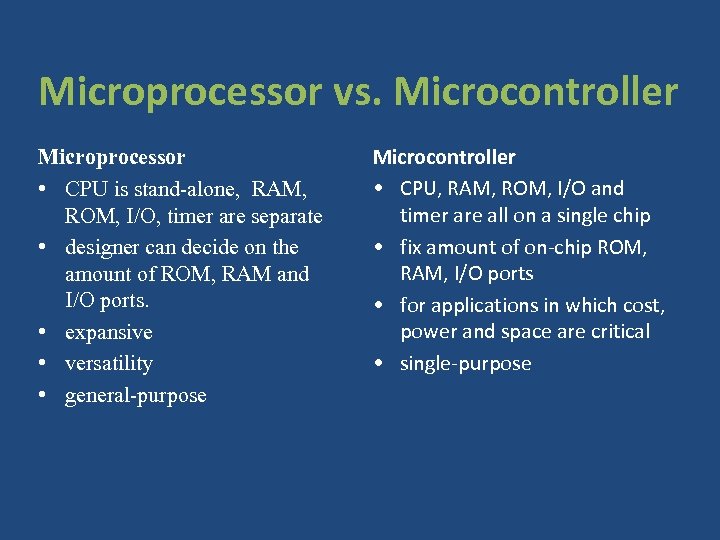 Microprocessor vs. Microcontroller

Microprocessor
• CPU is stand-alone, RAM, ROM, I/O, timer are separate
• designer can decide on the amount of ROM, RAM and I/O ports.
• expansive
• versatility
• general-purpose

Microcontroller
• CPU, RAM, ROM, I/O and timer are all on a single chip
• fix amount of on-chip ROM, RAM, I/O ports
• for applications in which cost, power and space are critical
• single-purpose